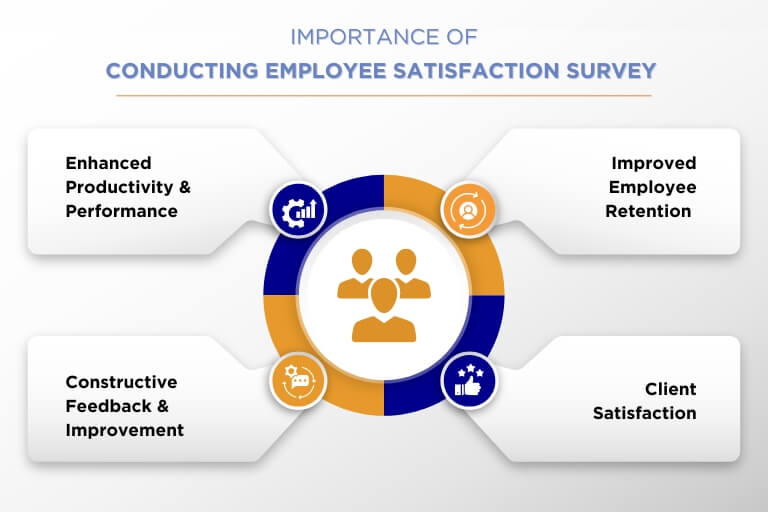 IMPORTANCE OF
CONDUCTING EMPLOYEE SATISFACTION SURVEY

Enhanced Productivity & Performance

Improved Employee Retention

Constructive Feedback & Improvement

Client Satisfaction